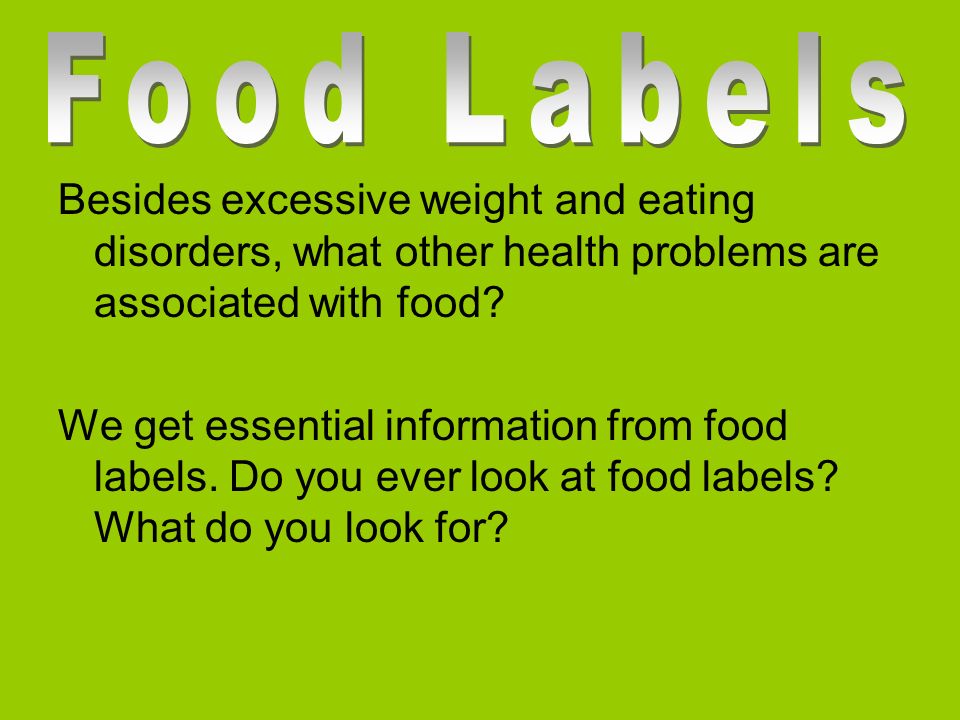 Food Labels

Besides excessive weight and eating disorders, what other health problems are associated with food?

We get essential information from food labels. Do you ever look at food labels? What do you look for?